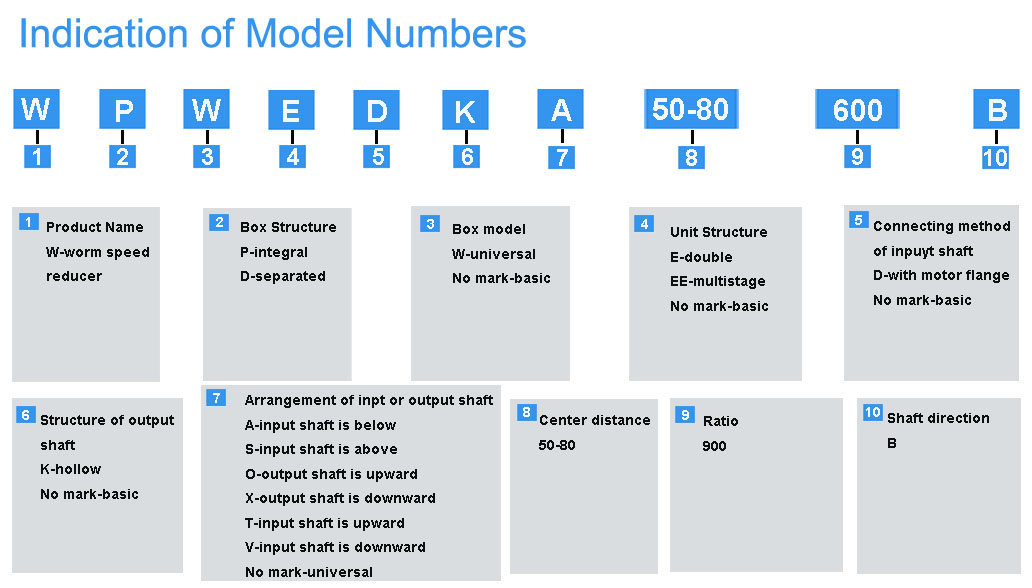 Indication of Model Numbers

W P W E D K A 50-80 600 B

1 2 3 4 5 6 7 8 9 10

1 Product Name
W-worm speed reducer

2 Box Structure
P-integral
D-separated

3 Box model
W-universal
No mark-basic

4 Unit Structure
E-double
EE-multistage
No mark-basic

5 Connecting method of inpuyt shaft
D-with motor flange
No mark-basic

6 Structure of output shaft
K-hollow
No mark-basic

7 Arrangement of inpt or output shaft
A-input shaft is below
S-input shaft is above
O-output shaft is upward
X-output shaft is downward
T-input shaft is upward
V-input shaft is downward
No mark-universal

8 Center distance
50-80

9 Ratio
900

10 Shaft direction
B